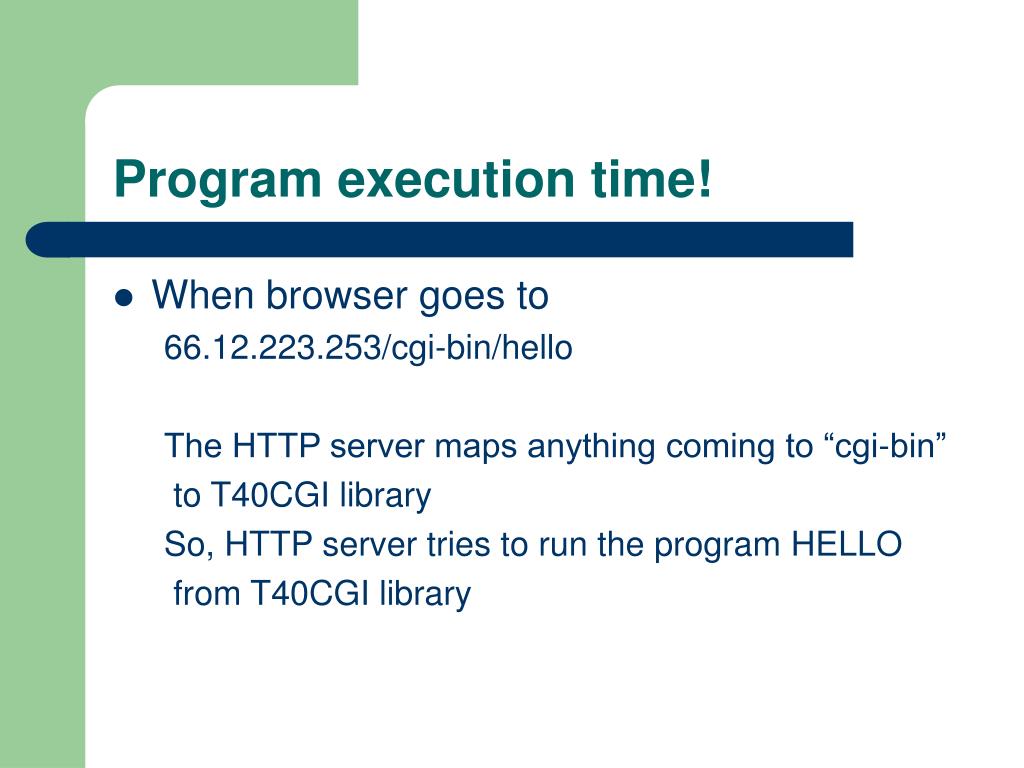 Program execution time!

When browser goes to
66.12.223.253/cgi-bin/hello

The HTTP server maps anything coming to “cgi-bin” to T40CGI library
So, HTTP server tries to run the program HELLO from T40CGI library